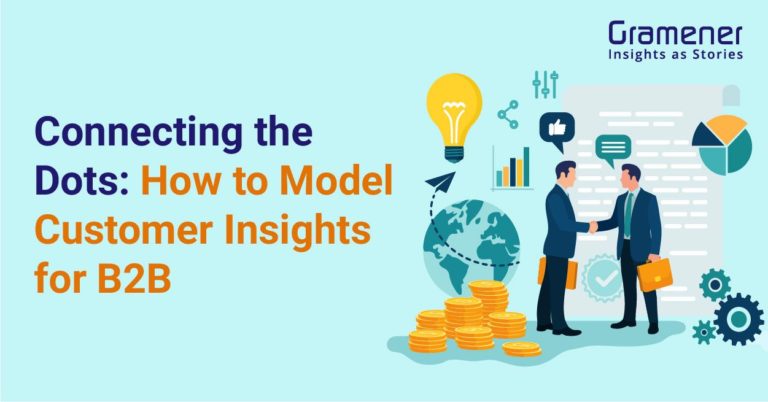 Gramener
Insights as Stories

Connecting the Dots: How to Model Customer Insights for B2B